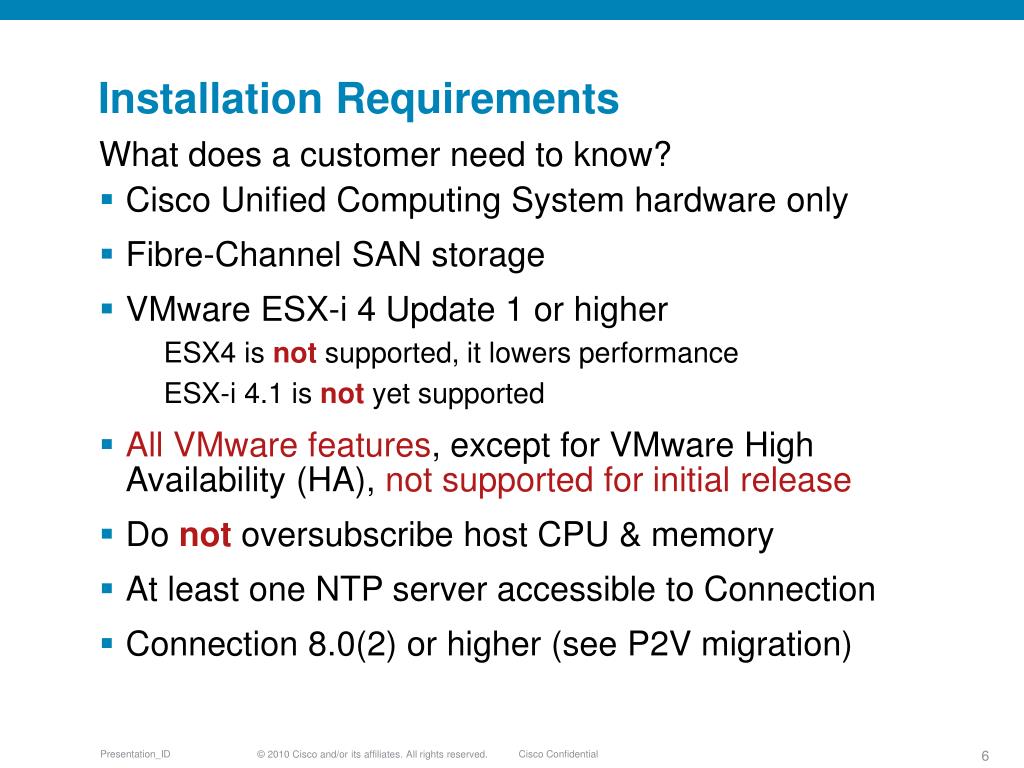 Installation Requirements

What does a customer need to know?

▪ Cisco Unified Computing System hardware only

▪ Fibre-Channel SAN storage

▪ VMware ESX-i 4 Update 1 or higher

ESX4 is not supported, it lowers performance

ESX-i 4.1 is not yet supported

▪ All VMware features, except for VMware High Availability (HA), not supported for initial release

▪ Do not oversubscribe host CPU & memory

▪ At least one NTP server accessible to Connection

▪ Connection 8.0(2) or higher (see P2V migration)

Presentation_ID © 2010 Cisco and/or its affiliates. All rights reserved. Cisco Confidential 6